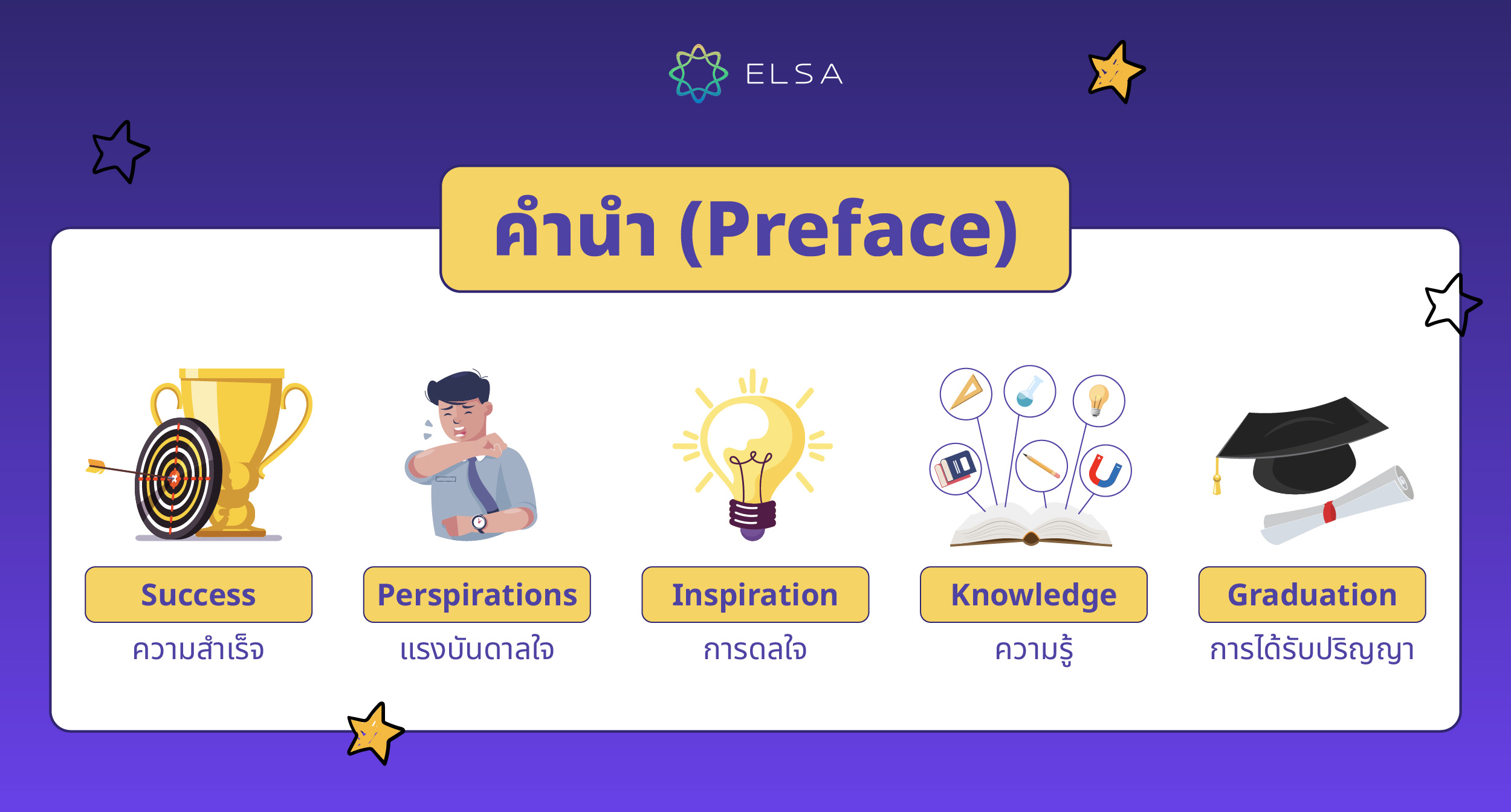 ELSA

คำนำ (Preface)

Success
ความสำเร็จ

Perspirations
แรงบันดาลใจ

Inspiration
การดลใจ

Knowledge
ความรู้

Graduation
การได้รับปริญญา